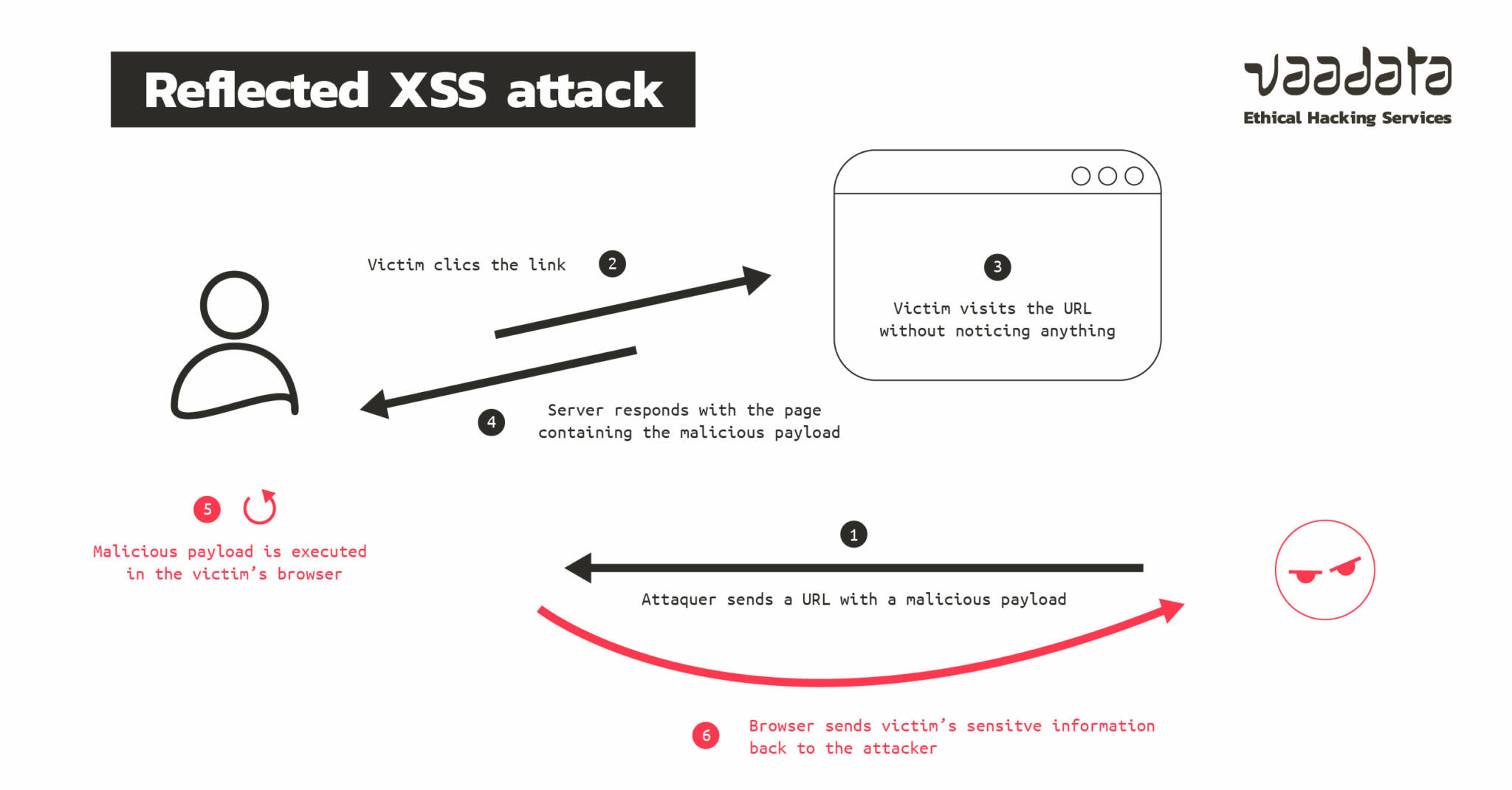 Reflected XSS attack

vaadata
Ethical Hacking Services

Victim clics the link 2

3
Victim visits the URL without noticing anything

4 Server responds with the page containing the malicious payload

5
Malicious payload is executed in the victim's browser

1
Attaquer sends a URL with a malicious payload

6 Browser sends victim's sensitve information back to the attacker